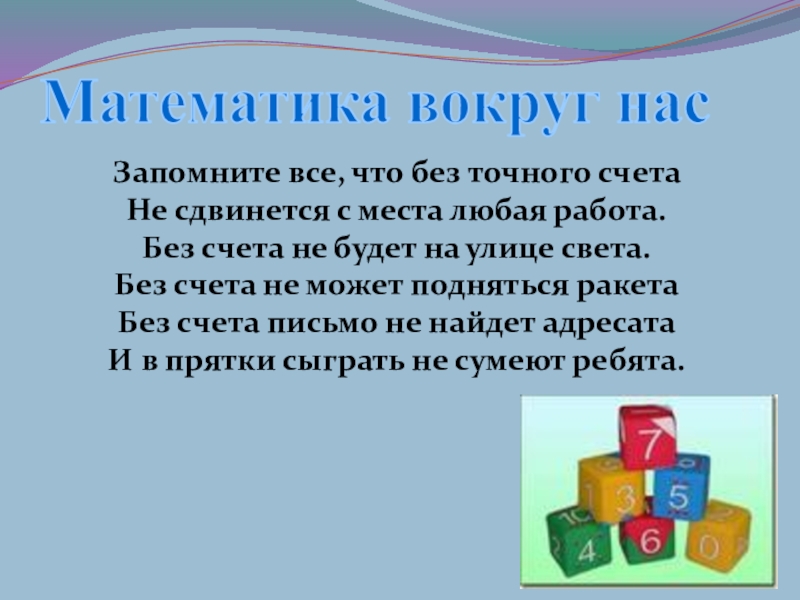 Математика вокруг нас

Запомните все, что без точного счета
Не сдвинется с места любая работа.
Без счета не будет на улице света.
Без счета не может подняться ракета
Без счета письмо не найдет адресата
И в прятки сыграть не сумеют ребята.

7
3
5
4
6
0